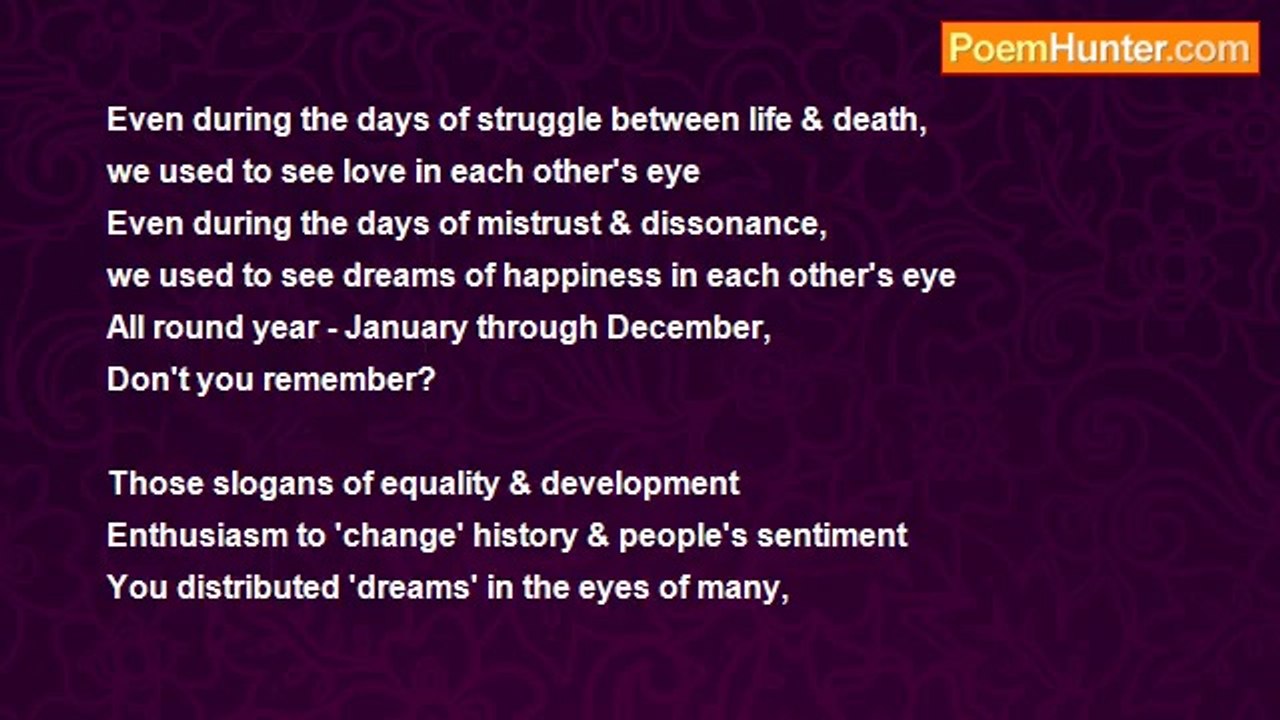 PoemHunter.com

Even during the days of struggle between life & death,
we used to see love in each other's eye
Even during the days of mistrust & dissonance,
we used to see dreams of happiness in each other's eye
All round year - January through December,
Don't you remember?

Those slogans of equality & development
Enthusiasm to 'change' history & people's sentiment
You distributed 'dreams' in the eyes of many,